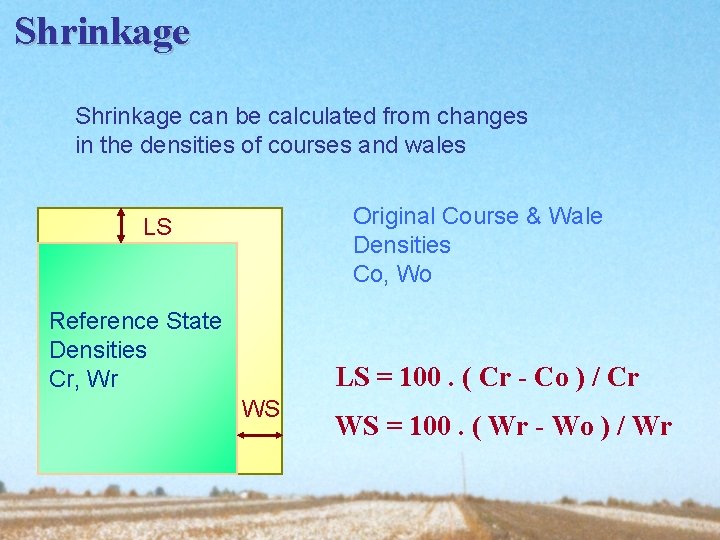 Shrinkage

Shrinkage can be calculated from changes in the densities of courses and wales

LS

Reference State Densities
Cr, Wr

WS

Original Course & Wale Densities
Co, Wo

LS = 100 . ( Cr - Co ) / Cr

WS = 100 . ( Wr - Wo ) / Wr